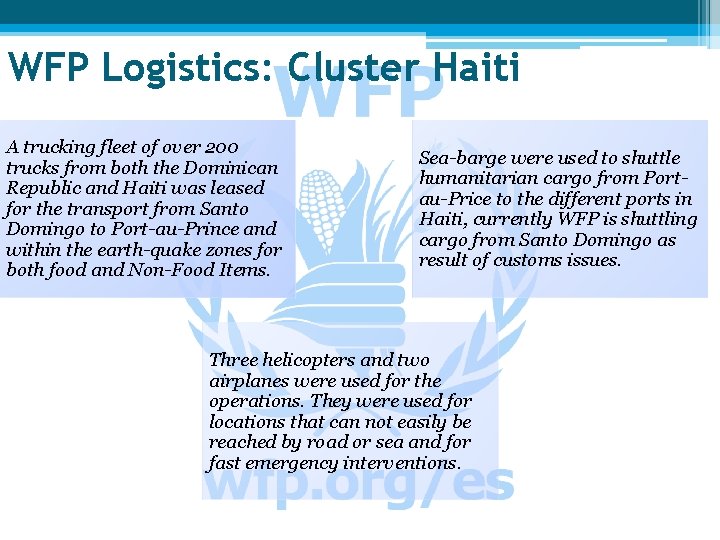 WFP Logistics: Cluster Haiti

WFP

A trucking fleet of over 200 trucks from both the Dominican Republic and Haiti was leased for the transport from Santo Domingo to Port-au-Prince and within the earth-quake zones for both food and Non-Food Items.

Sea-barge were used to shuttle humanitarian cargo from Port-au-Price to the different ports in Haiti, currently WFP is shuttling cargo from Santo Domingo as result of customs issues.

Three helicopters and two airplanes were used for the operations. They were used for locations that can not easily be reached by road or sea and for fast emergency interventions.

wfp.org/es